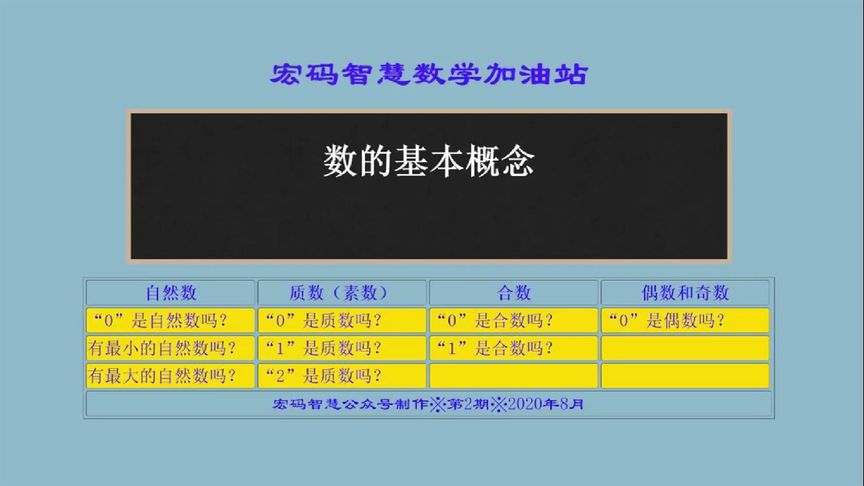 宏码智慧数学加油站

数的基本概念

| 自然数 | 质数（素数） | 合数 | 偶数和奇数 |
|---|---|---|---|
| “0”是自然数吗？ | “0”是质数吗？ | “0”是合数吗？ | “0”是偶数吗？ |
| 有最小的自然数吗？ | “1”是质数吗？ | “1”是合数吗？ | |
| 有最大的自然数吗？ | “2”是质数吗？ | | |

宏码智慧公众号制作※第2期※2020年8月